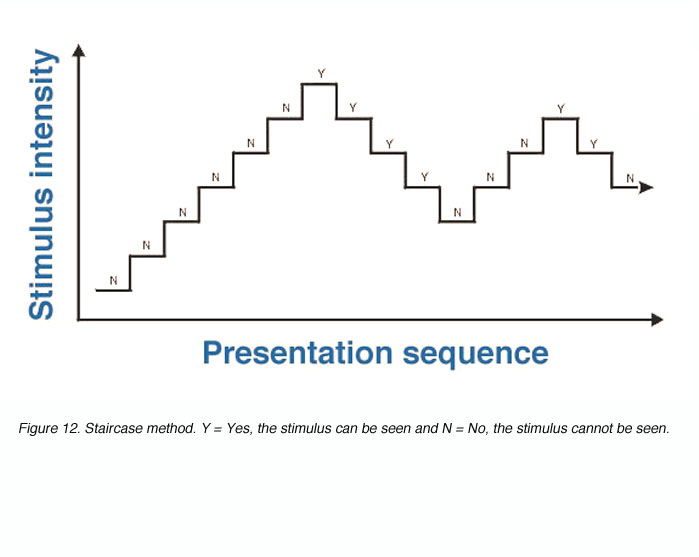 Stimulus intensity

N N N N N N Y Y Y Y N N N Y Y N

Presentation sequence

Figure 12. Staircase method. Y = Yes, the stimulus can be seen and N = No, the stimulus cannot be seen.